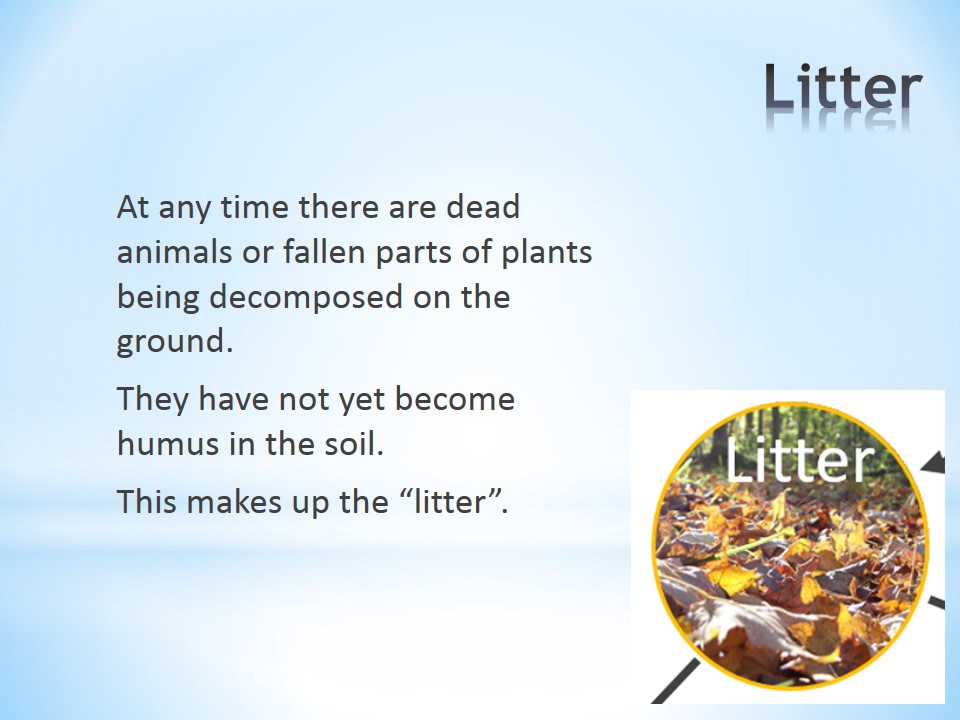 Litter

At any time there are dead animals or fallen parts of plants being decomposed on the ground.

They have not yet become humus in the soil.

This makes up the “litter”.

Litter